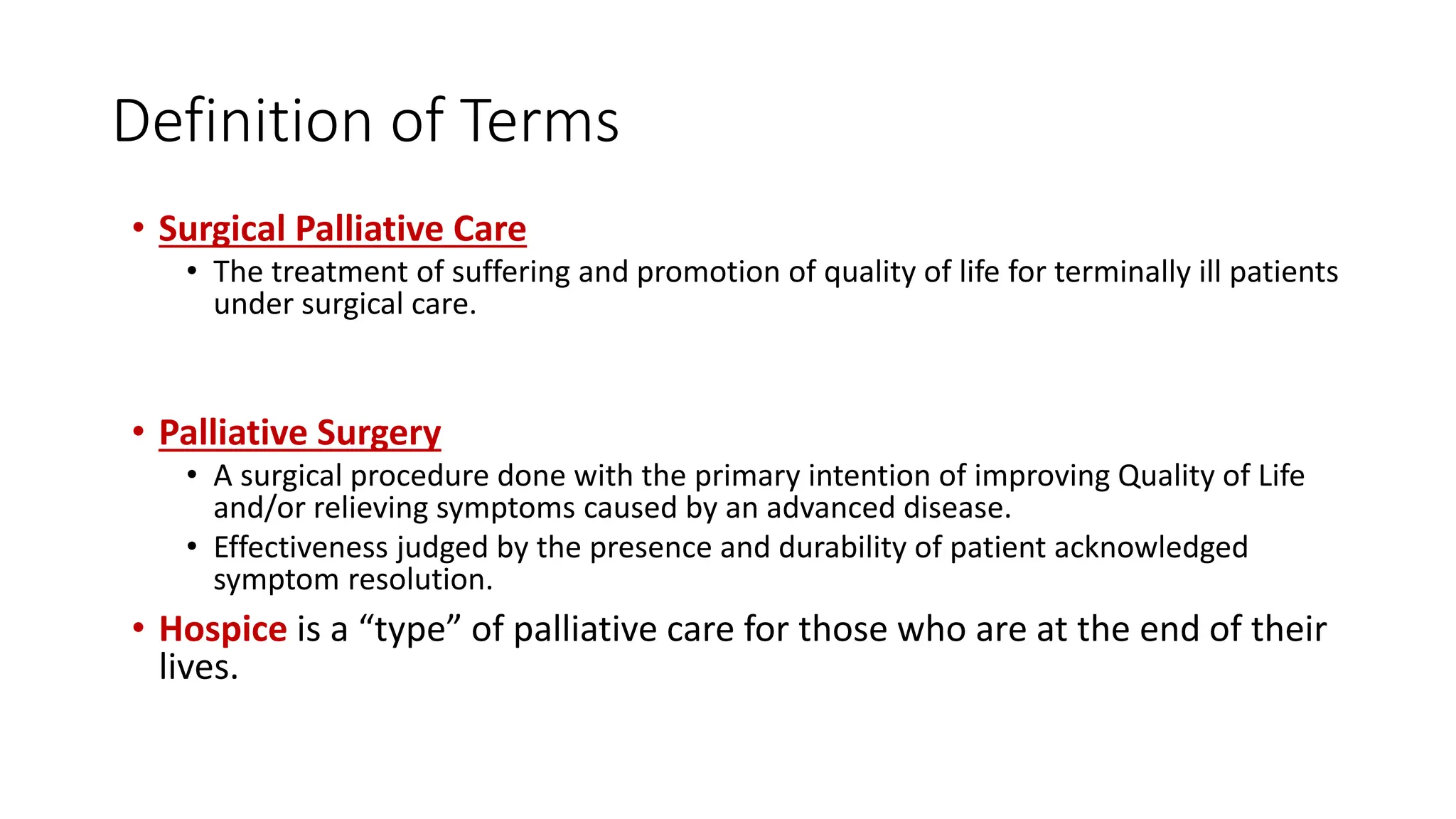 Definition of Terms

• Surgical Palliative Care
  • The treatment of suffering and promotion of quality of life for terminally ill patients under surgical care.

• Palliative Surgery
  • A surgical procedure done with the primary intention of improving Quality of Life and/or relieving symptoms caused by an advanced disease.
  • Effectiveness judged by the presence and durability of patient acknowledged symptom resolution.
• Hospice is a “type” of palliative care for those who are at the end of their lives.